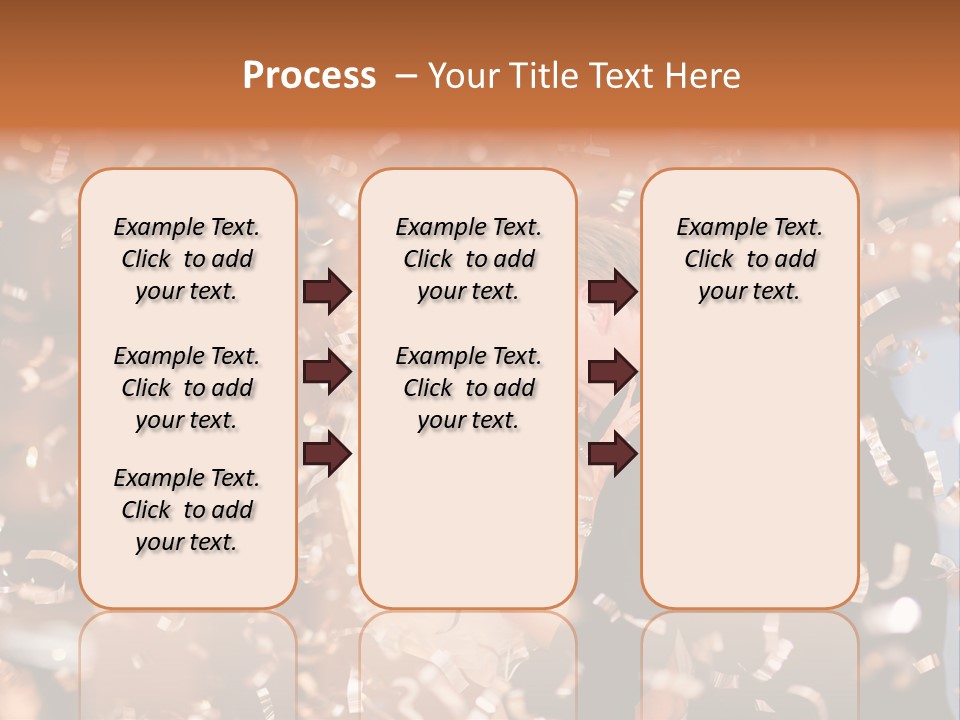 Process – Your Title Text Here

Example Text. Click to add your text.

Example Text. Click to add your text.

Example Text. Click to add your text.

Example Text. Click to add your text.

Example Text. Click to add your text.

Example Text. Click to add your text.